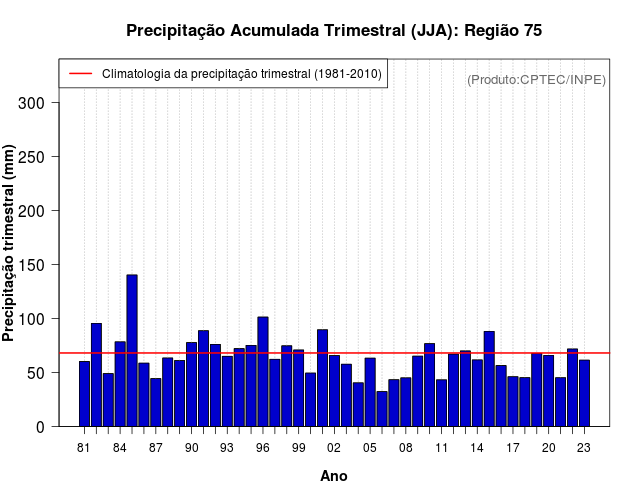 Precipitação Acumulada Trimestral (JJA): Região 75

Climatologia da precipitação trimestral (1981-2010)

(Produto:CPTEC/INPE)

Precipitação trimestral (mm)

300
250
200
150
100
50
0

81 84 87 90 93 96 99 02 05 08 11 14 17 20 23

Ano